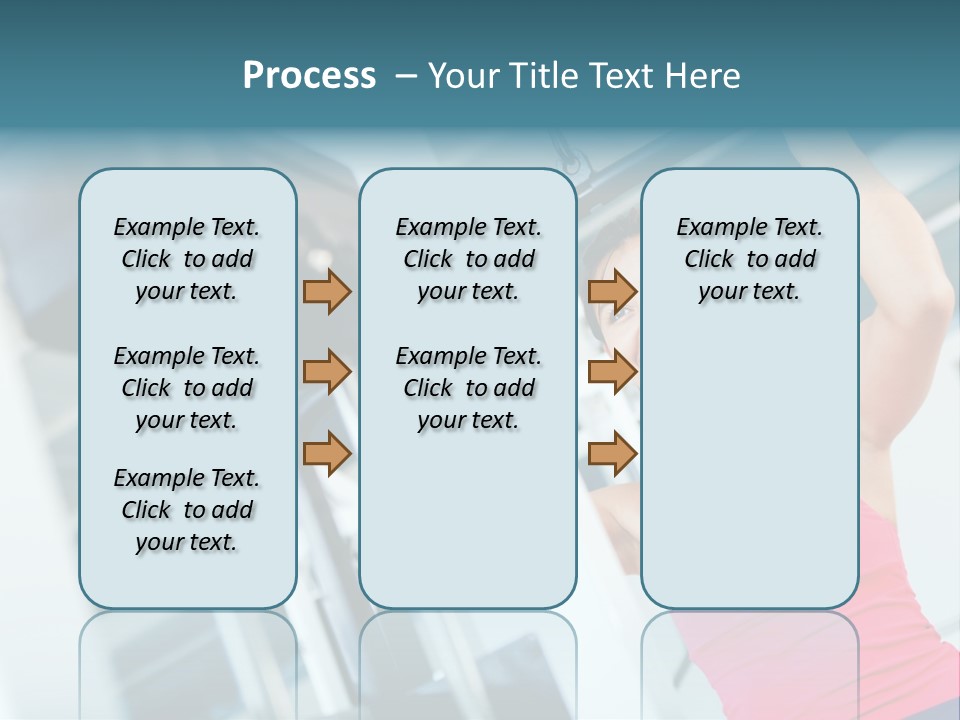 Process – Your Title Text Here

Example Text. Click to add your text.

Example Text. Click to add your text.

Example Text. Click to add your text.

Example Text. Click to add your text.

Example Text. Click to add your text.

Example Text. Click to add your text.